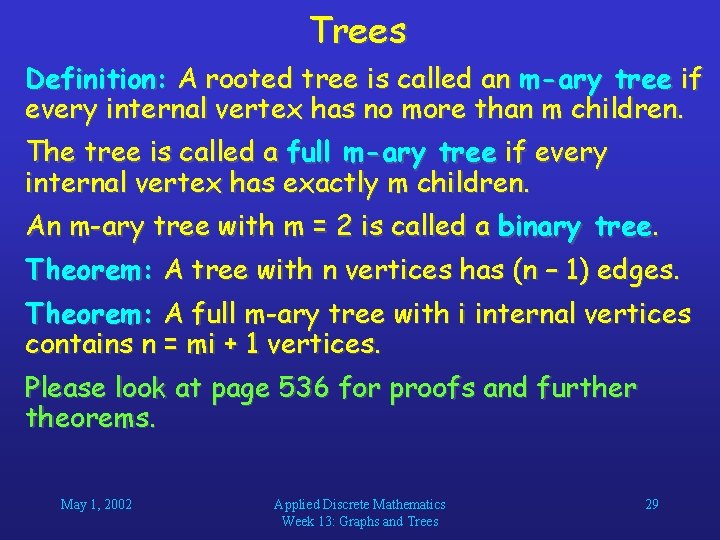 Trees

Definition: A rooted tree is called an m-ary tree if every internal vertex has no more than m children.

The tree is called a full m-ary tree if every internal vertex has exactly m children.

An m-ary tree with m = 2 is called a binary tree.

Theorem: A tree with n vertices has (n – 1) edges.

Theorem: A full m-ary tree with i internal vertices contains n = mi + 1 vertices.

Please look at page 536 for proofs and further theorems.

May 1, 2002

Applied Discrete Mathematics
Week 13: Graphs and Trees

29